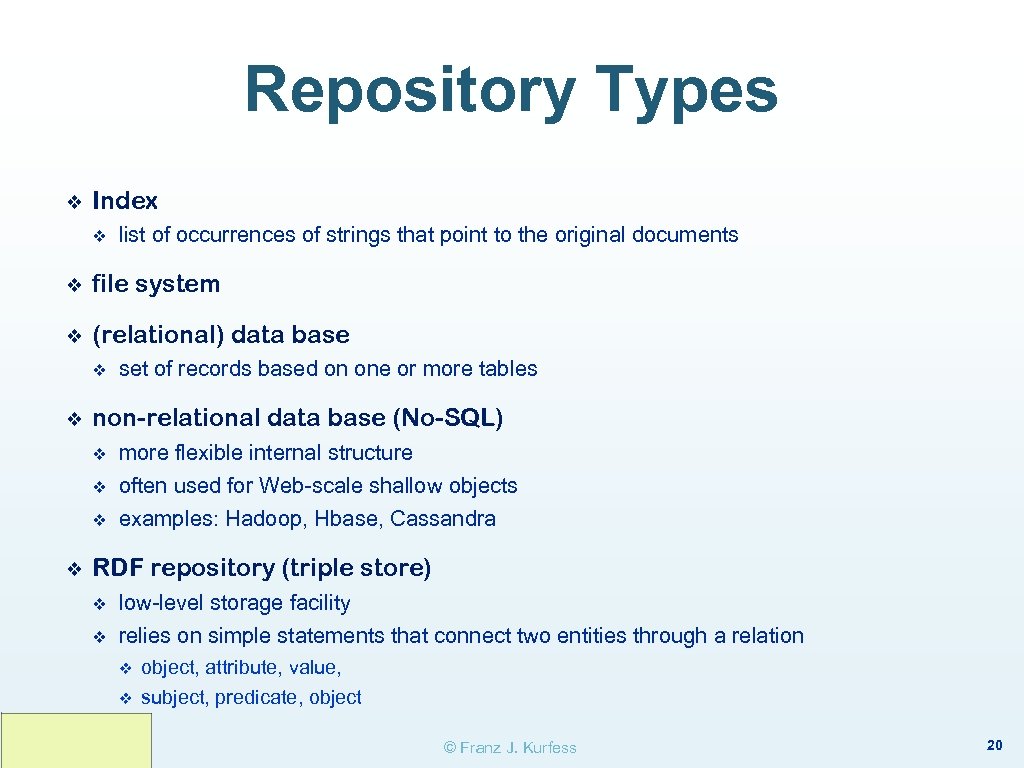 Repository Types

❖ Index
❖ list of occurrences of strings that point to the original documents

❖ file system

❖ (relational) data base
❖ set of records based on one or more tables

❖ non-relational data base (No-SQL)
❖ more flexible internal structure
❖ often used for Web-scale shallow objects
❖ examples: Hadoop, Hbase, Cassandra

❖ RDF repository (triple store)
❖ low-level storage facility
❖ relies on simple statements that connect two entities through a relation
❖ object, attribute, value,
❖ subject, predicate, object

© Franz J. Kurfess

20